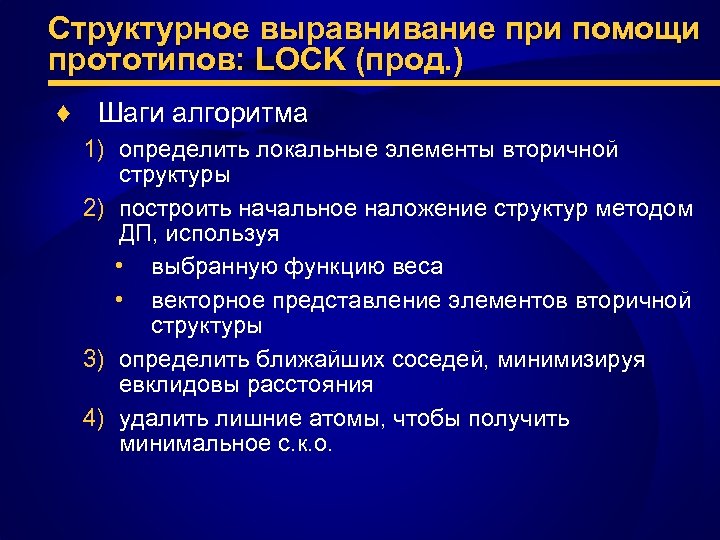 Структурное выравнивание при помощи прототипов: LOCK (прод.)

♦ Шаги алгоритма

1) определить локальные элементы вторичной структуры

2) построить начальное наложение структур методом ДП, используя

• выбранную функцию веса

• векторное представление элементов вторичной структуры

3) определить ближайших соседей, минимизируя евклидовы расстояния

4) удалить лишние атомы, чтобы получить минимальное с.к.о.